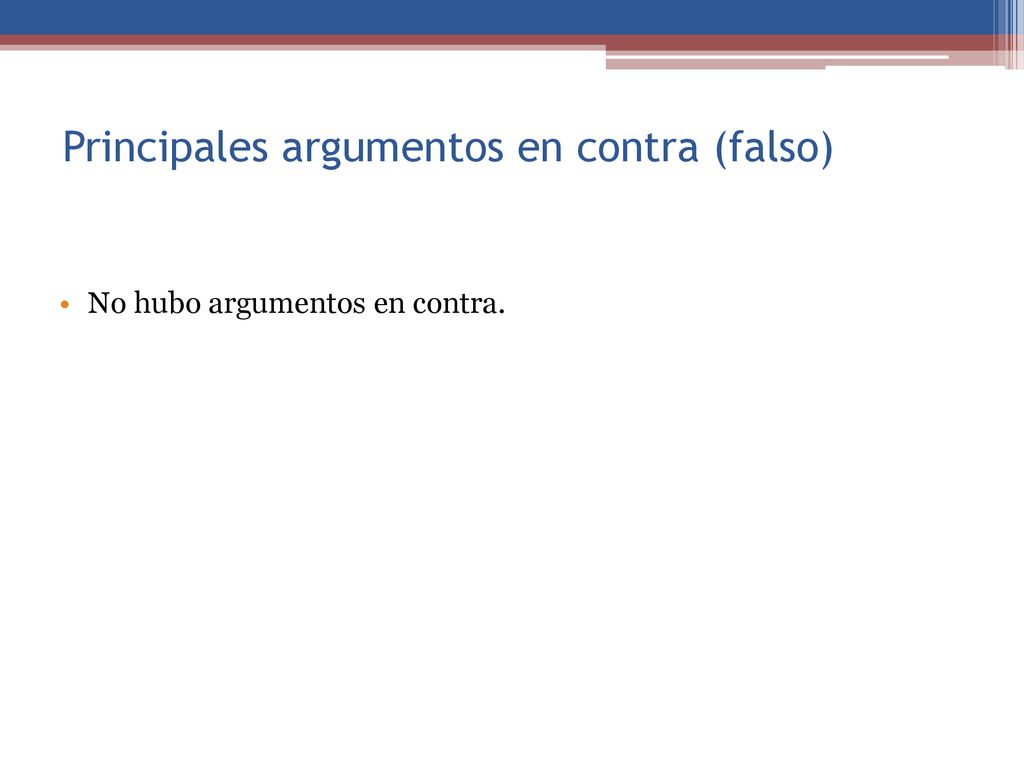 Principales argumentos en contra (falso)

• No hubo argumentos en contra.